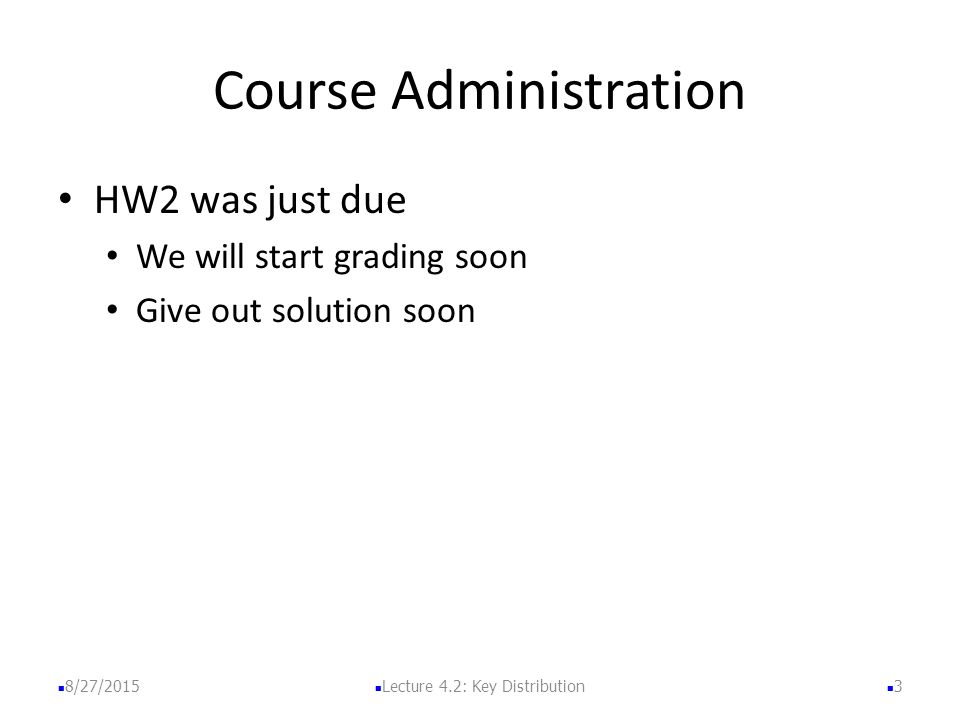 Course Administration

• HW2 was just due
  • We will start grading soon
  • Give out solution soon

8/27/2015
Lecture 4.2: Key Distribution
3